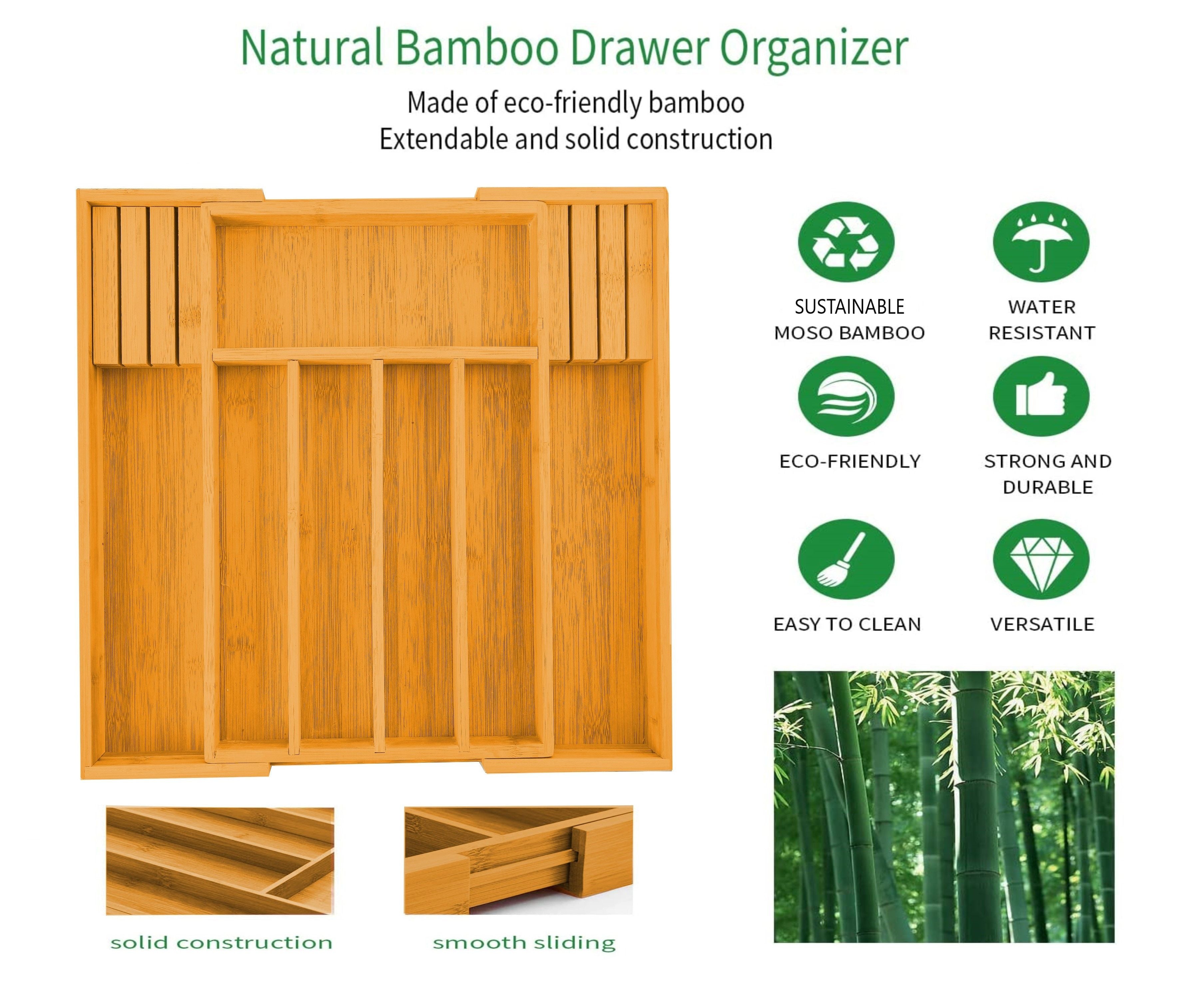 Natural Bamboo Drawer Organizer

Made of eco-friendly bamboo
Extendable and solid construction

SUSTAINABLE MOSO BAMBOO

WATER RESISTANT

ECO-FRIENDLY

STRONG AND DURABLE

EASY TO CLEAN

VERSATILE

solid construction

smooth sliding